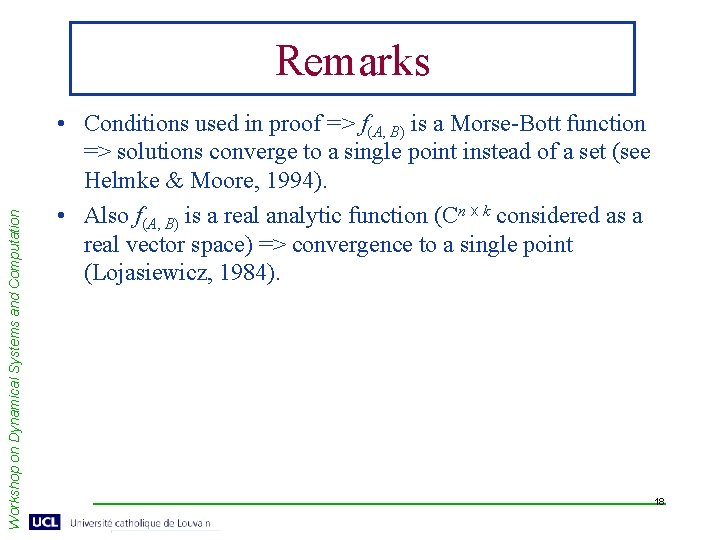 Remarks

• Conditions used in proof => $f_{(A, B)}$ is a Morse-Bott function => solutions converge to a single point instead of a set (see Helmke & Moore, 1994).

• Also $f_{(A, B)}$ is a real analytic function ($C^{n \times k}$ considered as a real vector space) => convergence to a single point (Lojasiewicz, 1984).

Workshop on Dynamical Systems and Computation

18

UCL Université catholique de Louvain